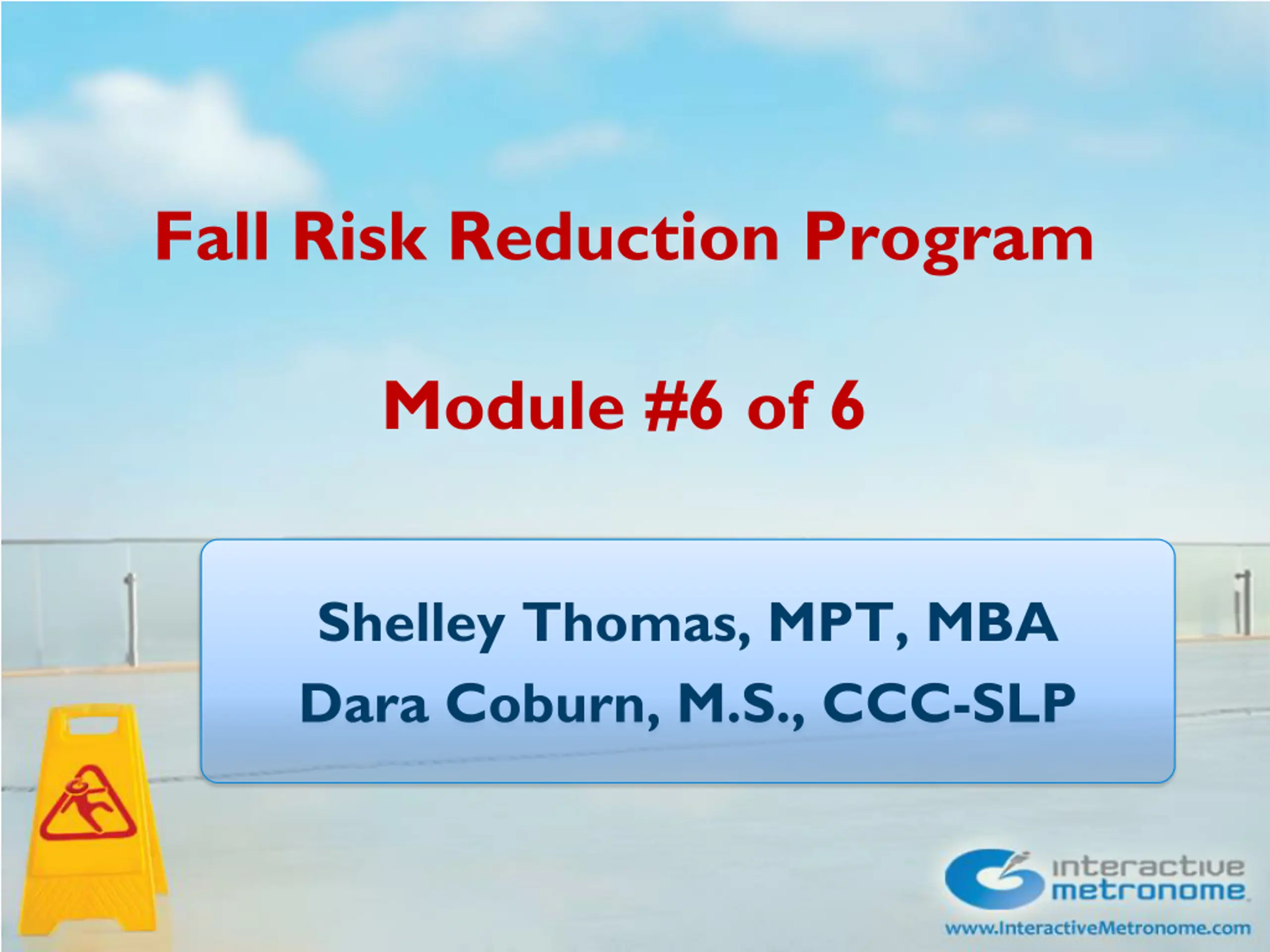 Fall Risk Reduction Program

Module #6 of 6

Shelley Thomas, MPT, MBA
Dara Coburn, M.S., CCC-SLP

interactive metronome
www.InteractiveMetronome.com